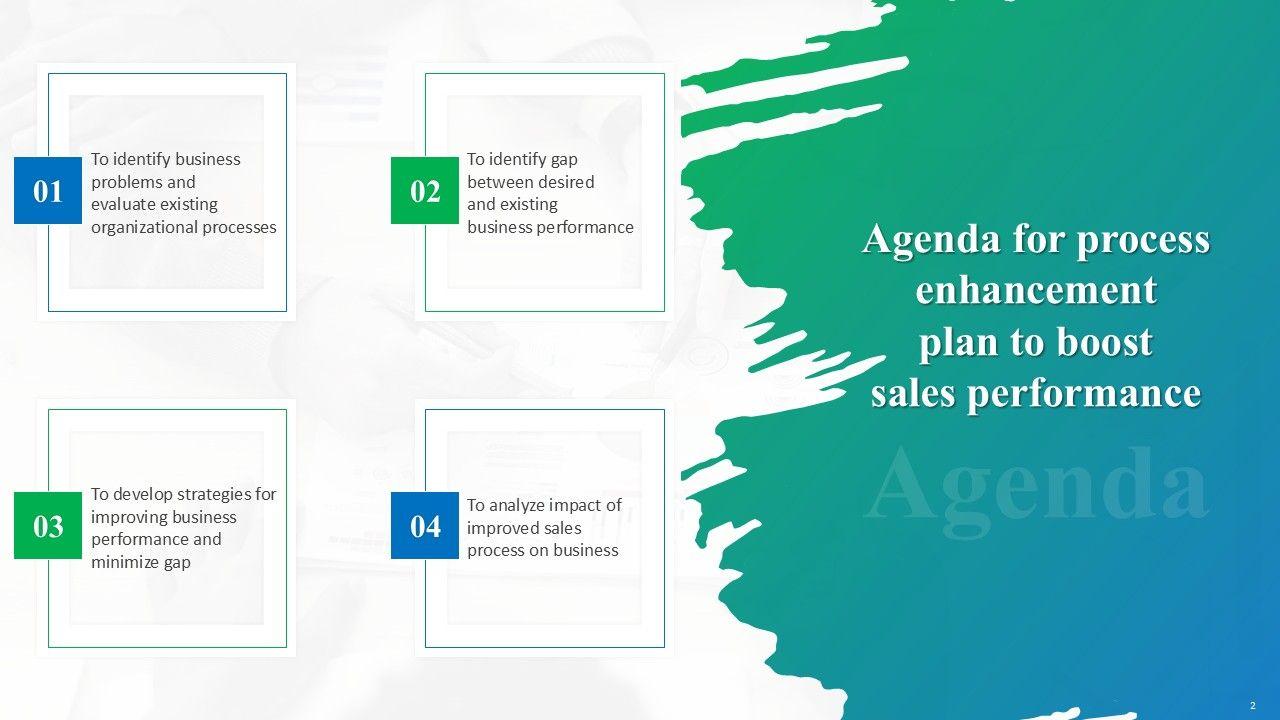 01
To identify business problems and evaluate existing organizational processes

02
To identify gap between desired and existing business performance

03
To develop strategies for improving business performance and minimize gap

04
To analyze impact of improved sales process on business

Agenda for process enhancement plan to boost sales performance

Agenda

2